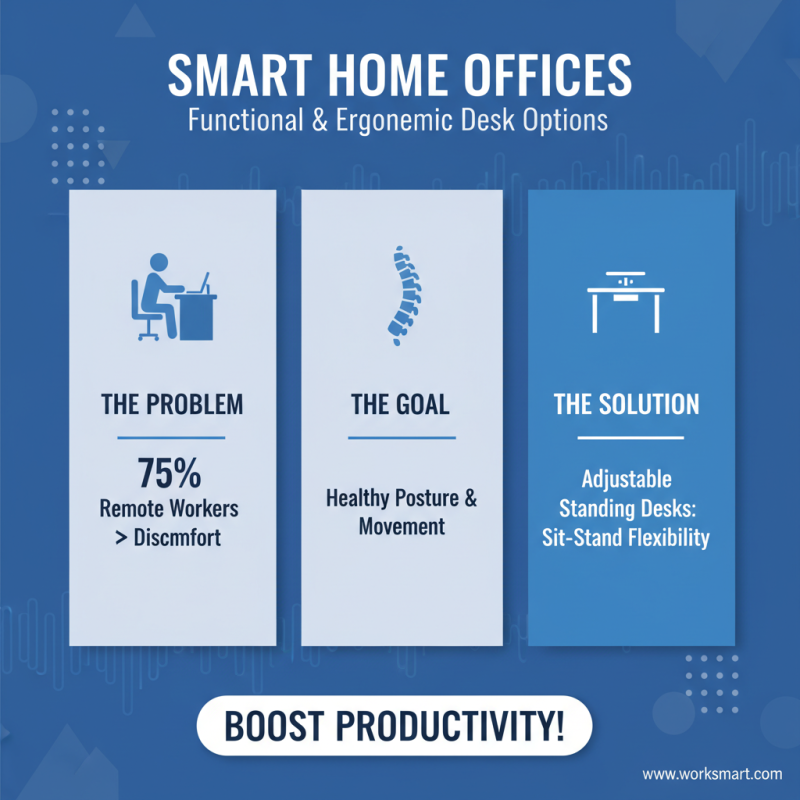 SMART HOME OFFICES
Functional & Ergonemic Desk Options

THE PROBLEM

75%
Remote Workers
> Discmfort

THE GOAL

Healthy Posture & Movement

THE SOLUTION

Adjustable Standing Desks: Sit-Stand Flexibility

BOOST PRODUCTIVITY!

www.worksmart.com